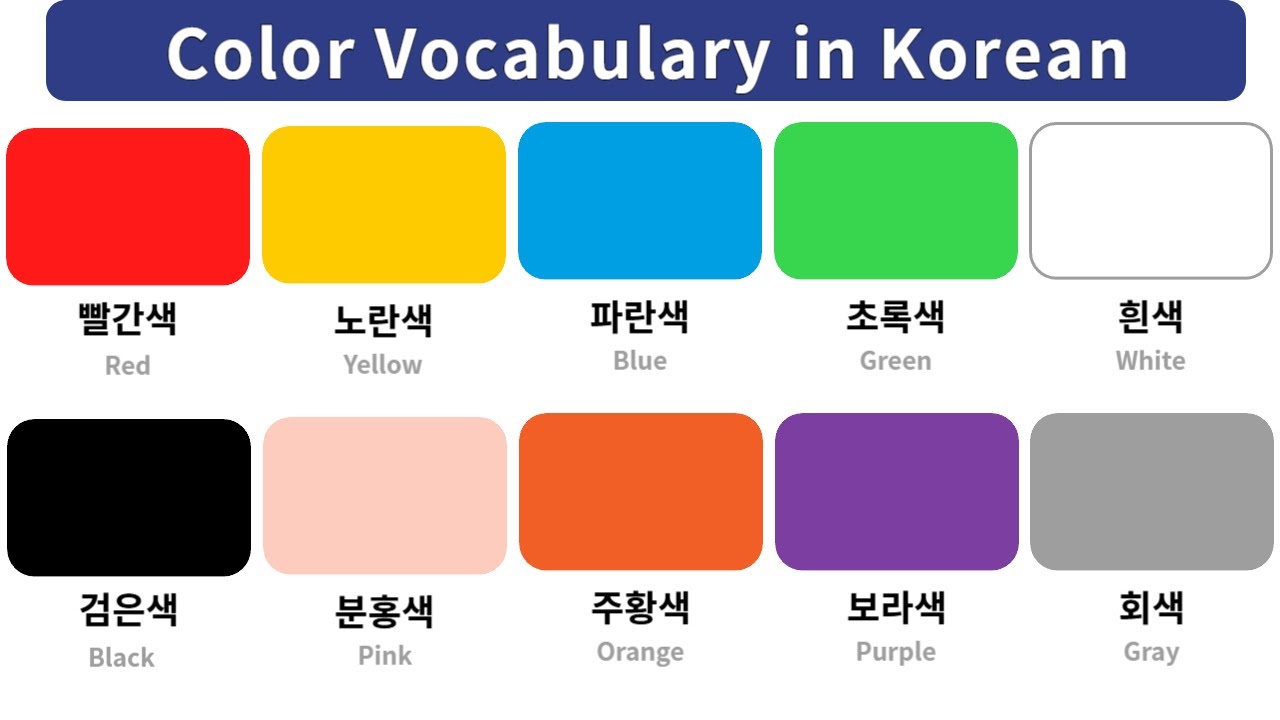 Color Vocabulary in Korean

빨간색
Red

노란색
Yellow

파란색
Blue

초록색
Green

흰색
White

검은색
Black

분홍색
Pink

주황색
Orange

보라색
Purple

회색
Gray